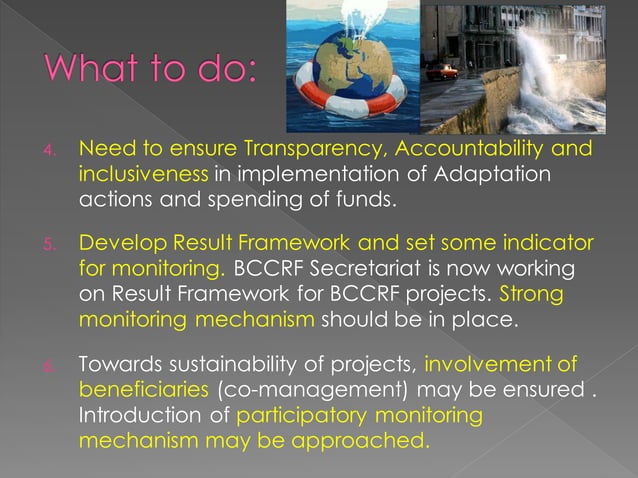 What to do:

4. Need to ensure Transparency, Accountability and inclusiveness in implementation of Adaptation actions and spending of funds.

5. Develop Result Framework and set some indicator for monitoring. BCCRF Secretariat is now working on Result Framework for BCCRF projects. Strong monitoring mechanism should be in place.

6. Towards sustainability of projects, involvement of beneficiaries (co-management) may be ensured . Introduction of participatory monitoring mechanism may be approached.